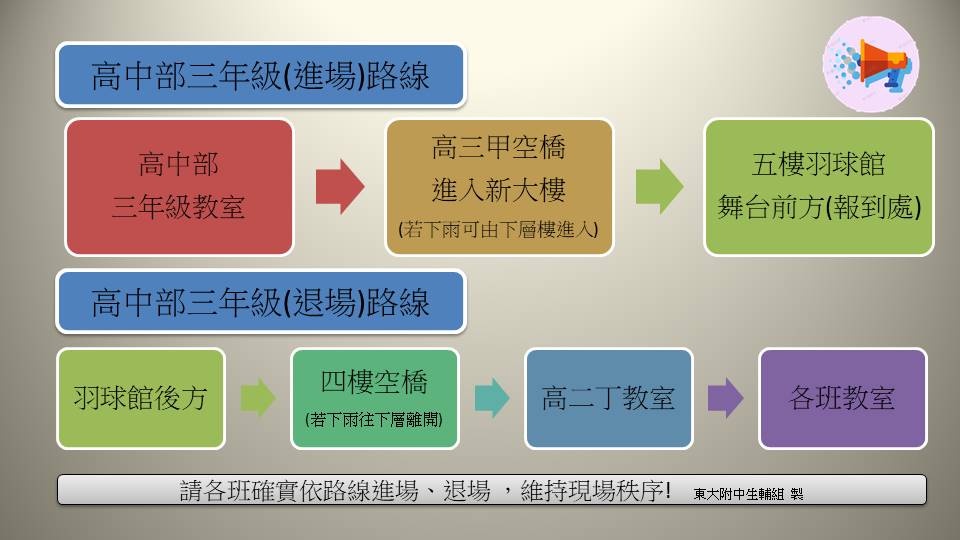 高中部三年級(進場)路線

高中部
三年級教室

高三甲空橋
進入新大樓
(若下雨可由下層樓進入)

五樓羽球館
舞台前方(報到處)

高中部三年級(退場)路線

羽球館後方

四樓空橋
(若下雨往下層離開)

高二丁教室

各班教室

請各班確實依路線進場、退場 ，維持現場秩序! 東大附中生輔組 製